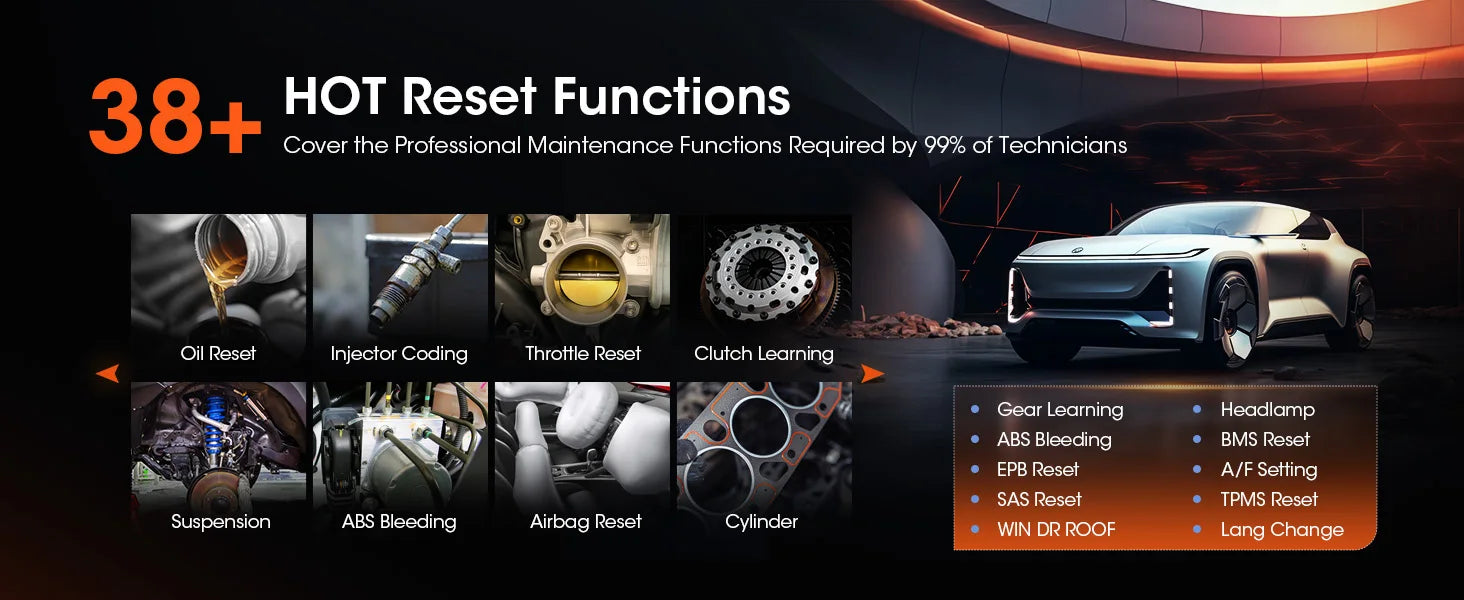 38+ HOT Reset Functions
Cover the Professional Maintenance Functions Required by 99% of Technicians

Oil Reset
Injector Coding
Throttle Reset
Clutch Learning
Suspension
ABS Bleeding
Airbag Reset
Cylinder

- Gear Learning
- ABS Bleeding
- EPB Reset
- SAS Reset
- WIN DR ROOF

- Headlamp
- BMS Reset
- A/F Setting
- TPMS Reset
- Lang Change